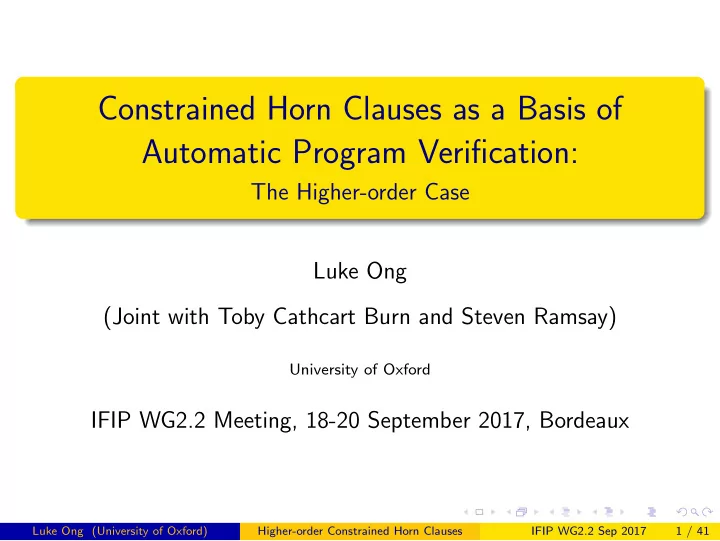 Constrained Horn Clauses as a Basis of Automatic Program Verification:
The Higher-order Case

Luke Ong

(Joint with Toby Cathcart Burn and Steven Ramsay)

University of Oxford

IFIP WG2.2 Meeting, 18-20 September 2017, Bordeaux

Luke Ong (University of Oxford) Higher-order Constrained Horn Clauses IFIP WG2.2 Sep 2017 1 / 41